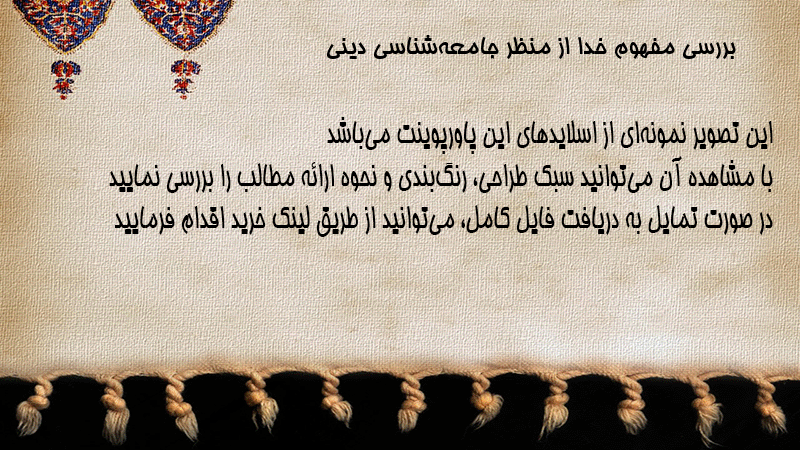 بررسی مفهوم خدا از منظر جامعه‌شناسی دینی

این تصویر نمونه‌ای از اسلایدهای این پاورپوینت می‌باشد
با مشاهده آن می‌توانید سبک طراحی، رنگ‌بندی و نحوه ارائه مطالب را بررسی نمایید
در صورت تمایل به دریافت فایل کامل، می‌توانید از طریق لینک خرید اقدام فرمایید